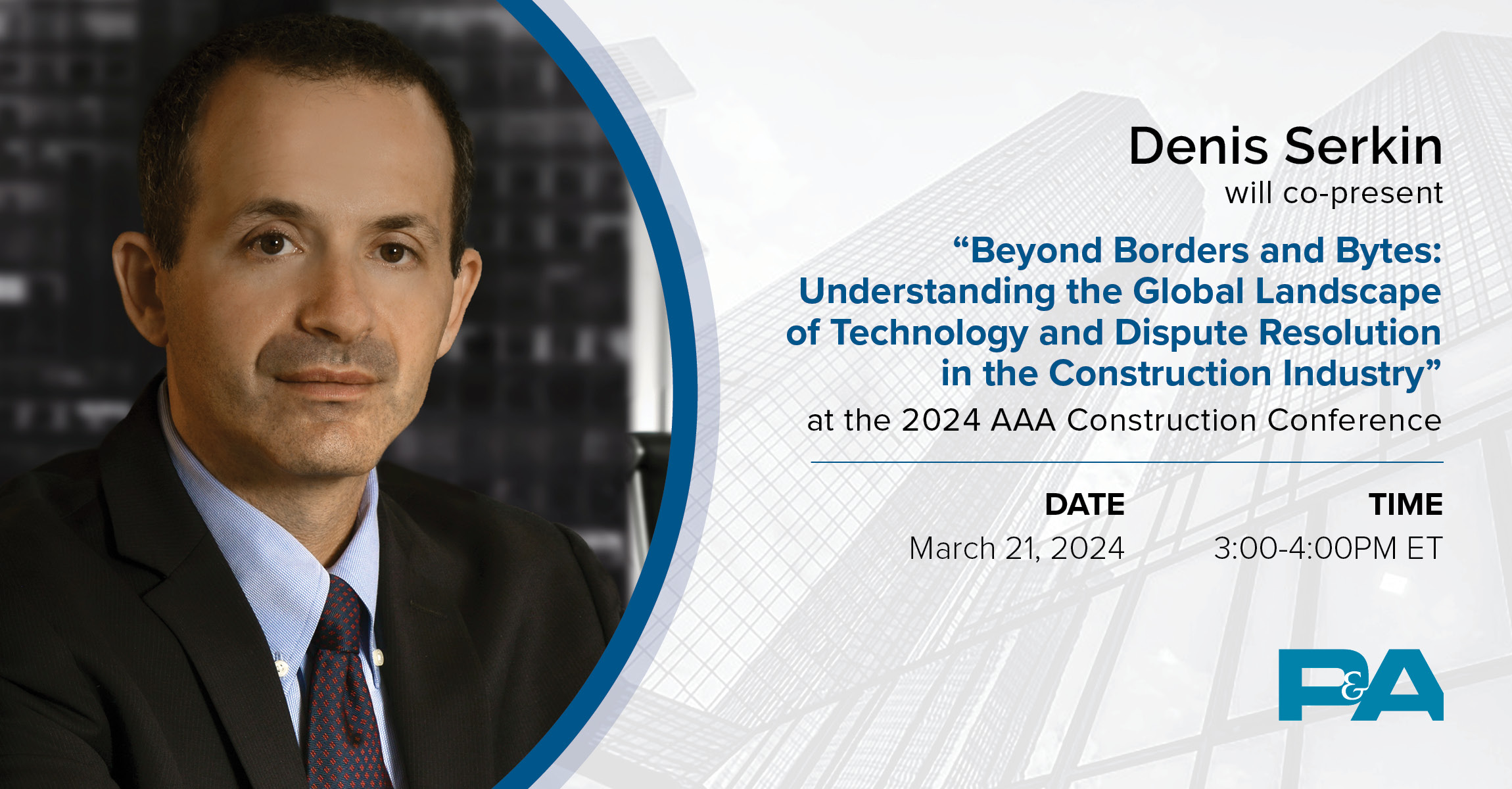 Denis Serkin
will co-present

“Beyond Borders and Bytes: Understanding the Global Landscape of Technology and Dispute Resolution in the Construction Industry”

at the 2024 AAA Construction Conference

DATE
March 21, 2024

TIME
3:00-4:00PM ET

P&A